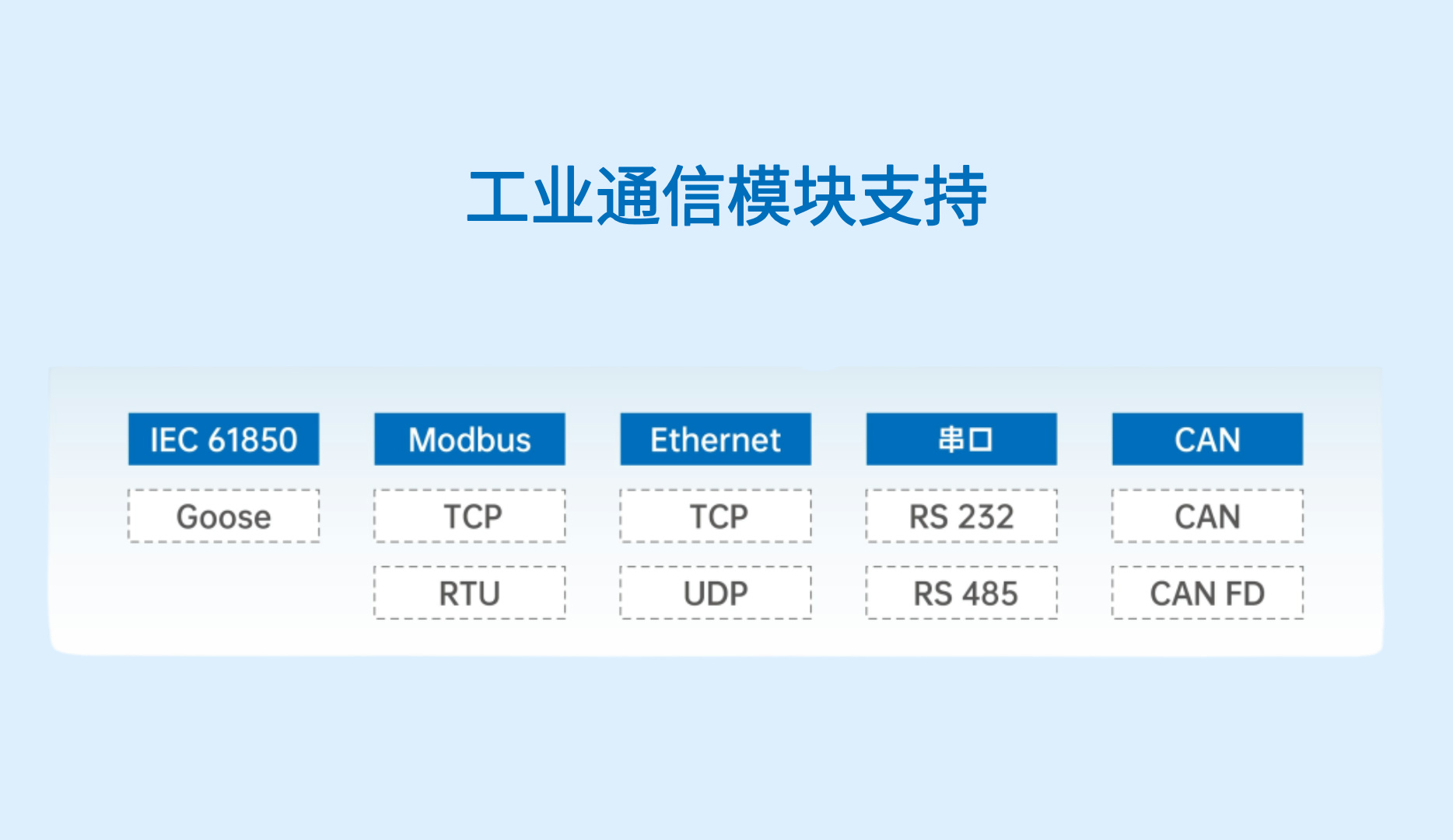 工业通信模块支持

| IEC 61850 | Modbus | Ethernet | 串口 | CAN |
|---|---|---|---|---|
| Goose | TCP | TCP | RS 232 | CAN |
| | RTU | UDP | RS 485 | CAN FD |